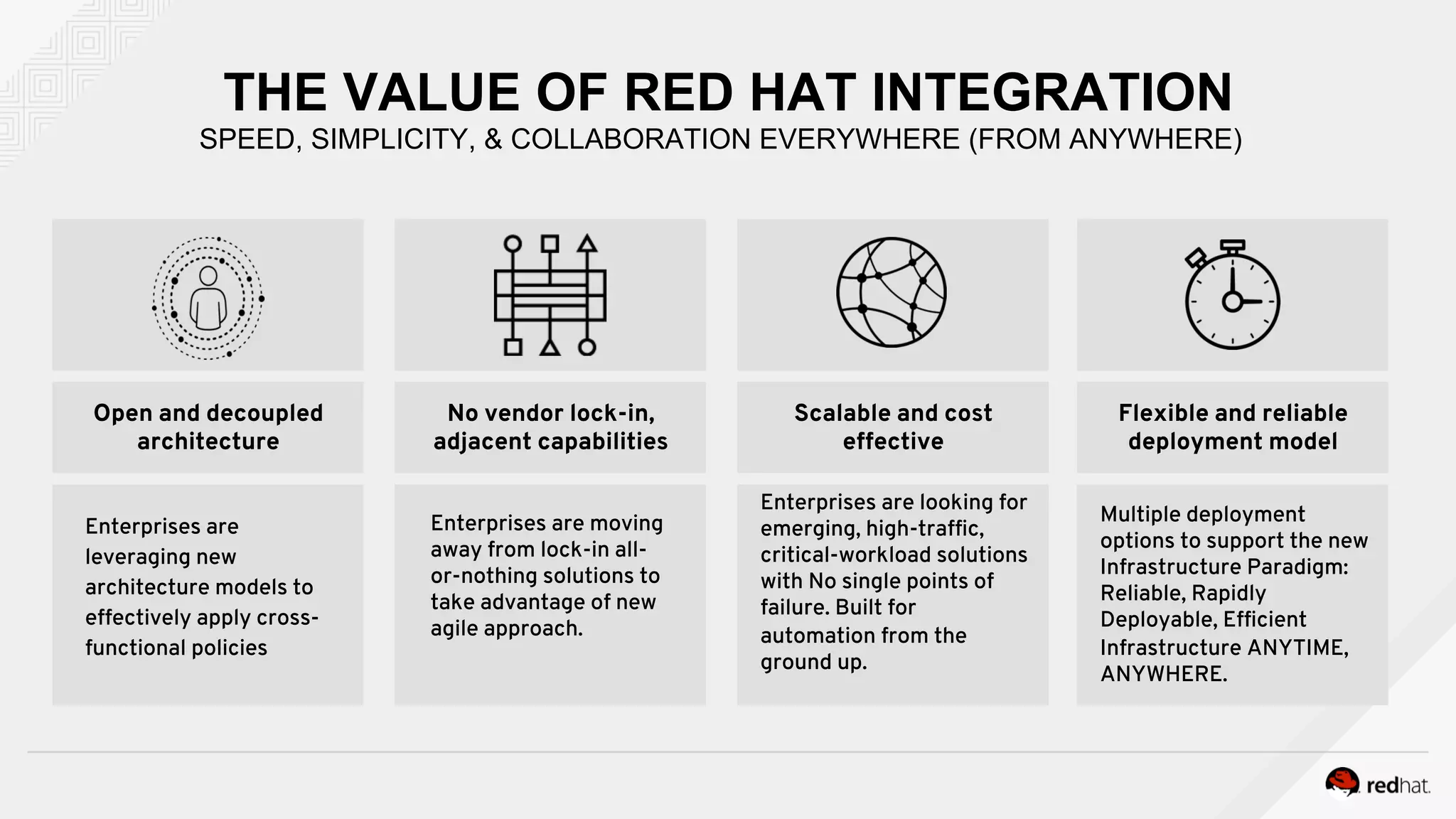 THE VALUE OF RED HAT INTEGRATION
SPEED, SIMPLICITY, & COLLABORATION EVERYWHERE (FROM ANYWHERE)

Open and decoupled architecture

Enterprises are leveraging new architecture models to effectively apply cross-functional policies

No vendor lock-in, adjacent capabilities

Enterprises are moving away from lock-in all-or-nothing solutions to take advantage of new agile approach.

Scalable and cost effective

Enterprises are looking for emerging, high-traffic, critical-workload solutions with No single points of failure. Built for automation from the ground up.

Flexible and reliable deployment model

Multiple deployment options to support the new Infrastructure Paradigm: Reliable, Rapidly Deployable, Efficient Infrastructure ANYTIME, ANYWHERE.

redhat.